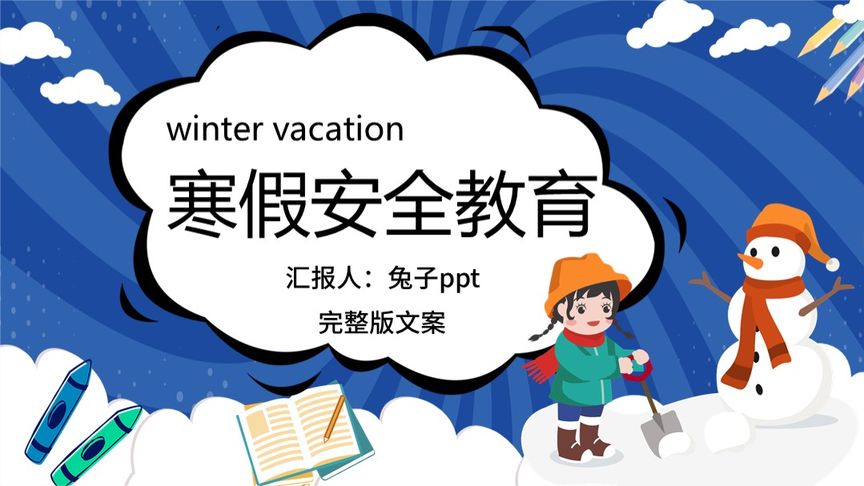 winter vacation

寒假安全教育

汇报人：兔子ppt

完整版文案